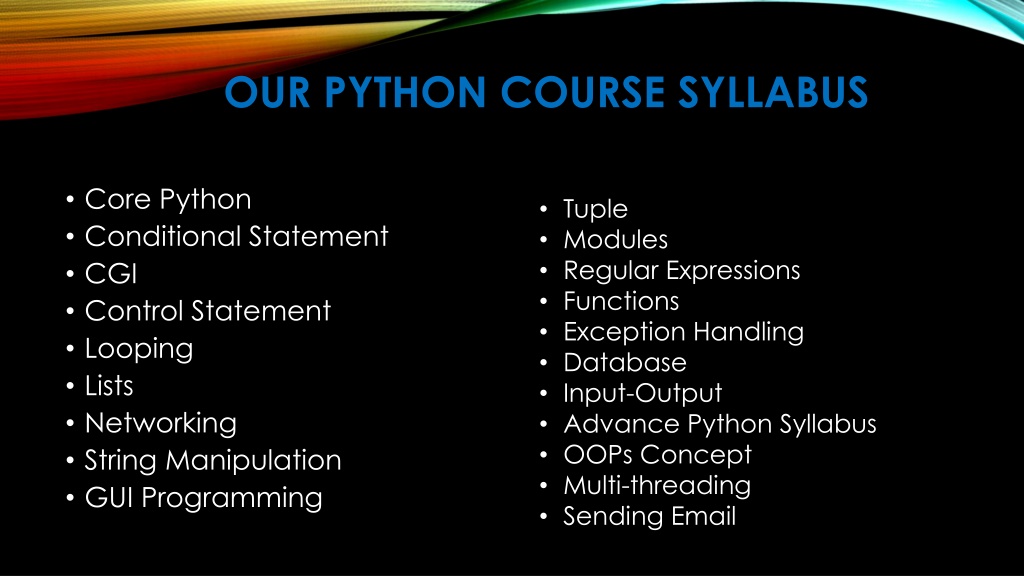 OUR PYTHON COURSE SYLLABUS

• Core Python
• Conditional Statement
• CGI
• Control Statement
• Looping
• Lists
• Networking
• String Manipulation
• GUI Programming

• Tuple
• Modules
• Regular Expressions
• Functions
• Exception Handling
• Database
• Input-Output
• Advance Python Syllabus
• OOPs Concept
• Multi-threading
• Sending Email